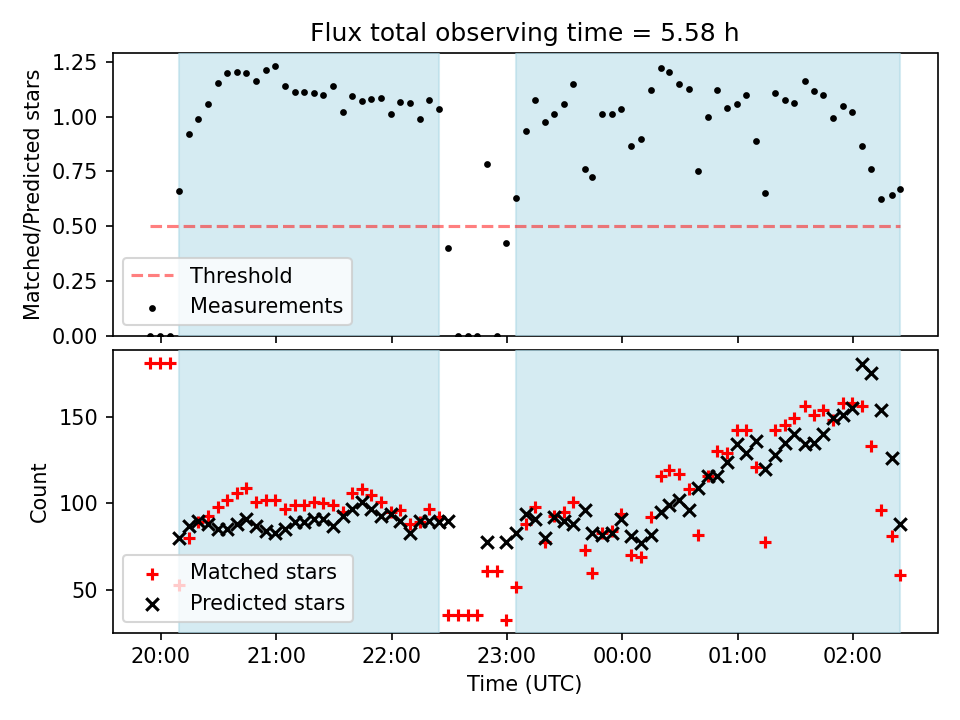 Flux total observing time = 5.58 h

Matched/Predicted stars

1.25
1.00
0.75
0.50
0.25
0.00

Threshold
Measurements

Count

150
100
50

Matched stars
Predicted stars

20:00
21:00
22:00
23:00
00:00
01:00
02:00

Time (UTC)